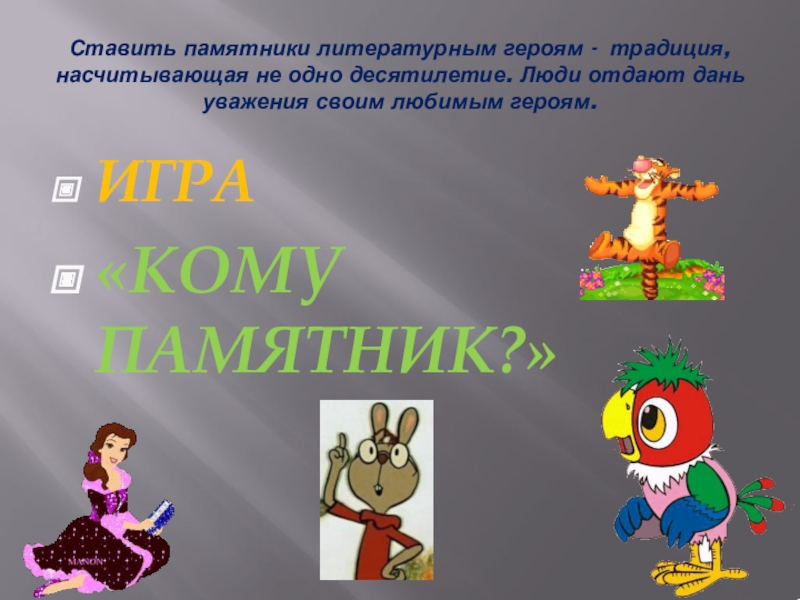 Ставить памятники литературным героям - традиция, насчитывающая не одно десятилетие. Люди отдают дань уважения своим любимым героям.

ИГРА

«КОМУ ПАМЯТНИК?»

MANON